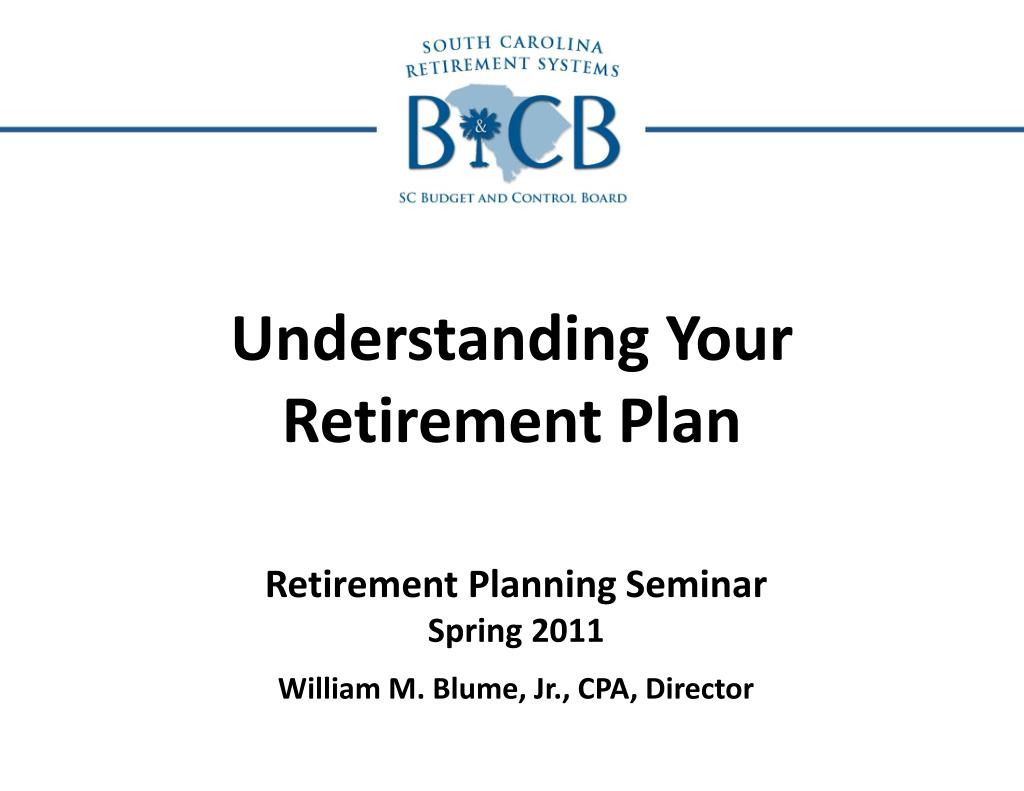 SOUTH CAROLINA
RETIREMENT SYSTEMS
B&CB
SC BUDGET AND CONTROL BOARD

Understanding Your Retirement Plan

Retirement Planning Seminar
Spring 2011
William M. Blume, Jr., CPA, Director